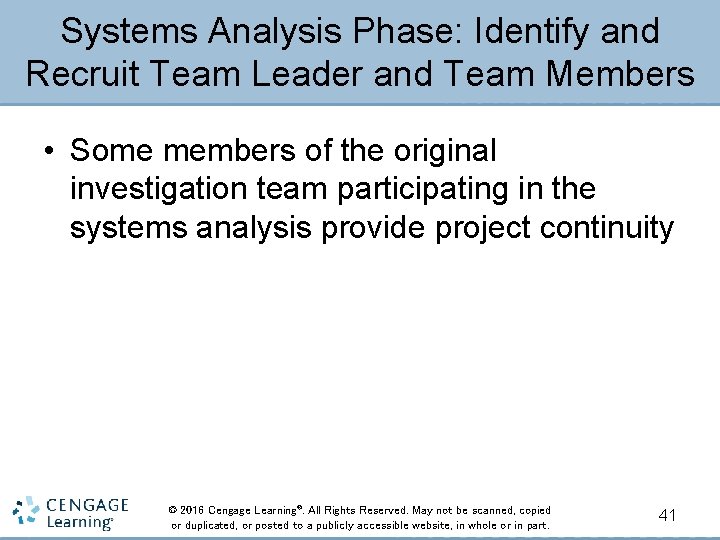 Systems Analysis Phase: Identify and Recruit Team Leader and Team Members

• Some members of the original investigation team participating in the systems analysis provide project continuity

CENGAGE Learning®

© 2016 Cengage Learning®. All Rights Reserved. May not be scanned, copied or duplicated, or posted to a publicly accessible website, in whole or in part.

41